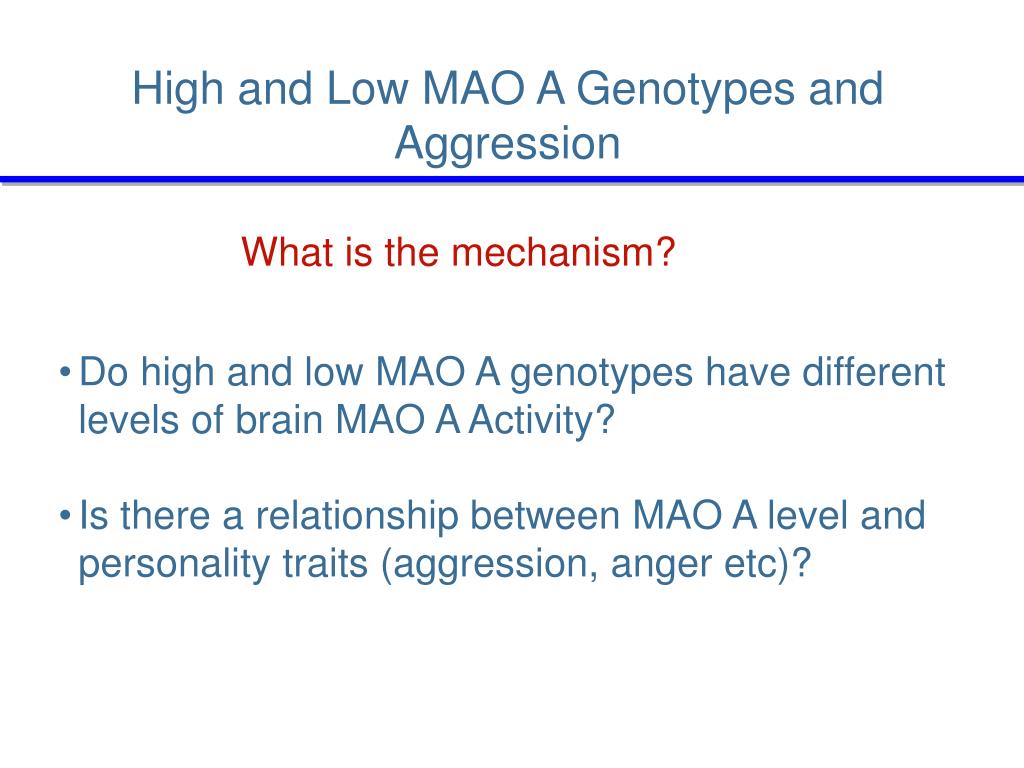 High and Low MAO A Genotypes and Aggression

What is the mechanism?

• Do high and low MAO A genotypes have different levels of brain MAO A Activity?

• Is there a relationship between MAO A level and personality traits (aggression, anger etc)?